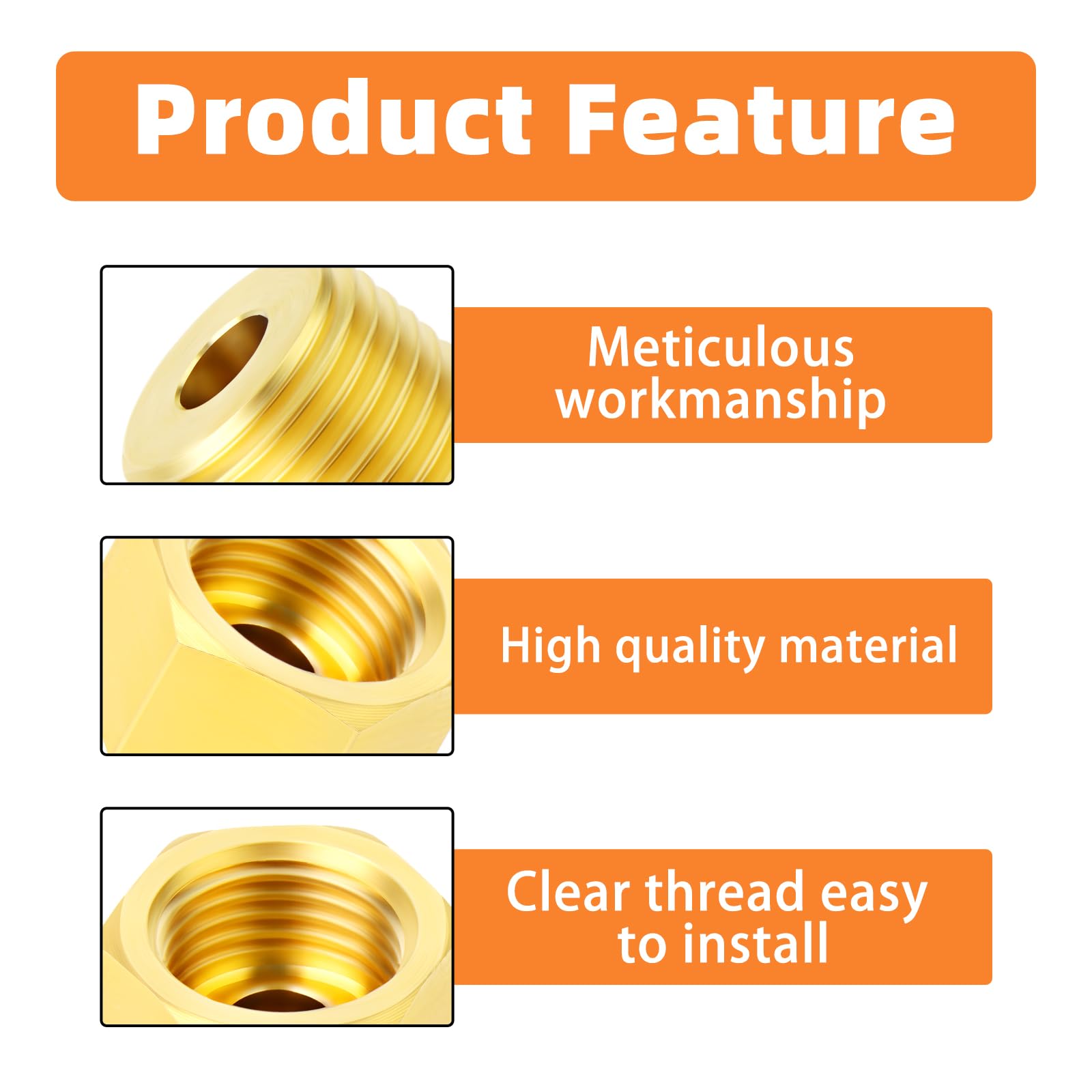 Product Feature

Meticulous workmanship

High quality material

Clear thread easy to install